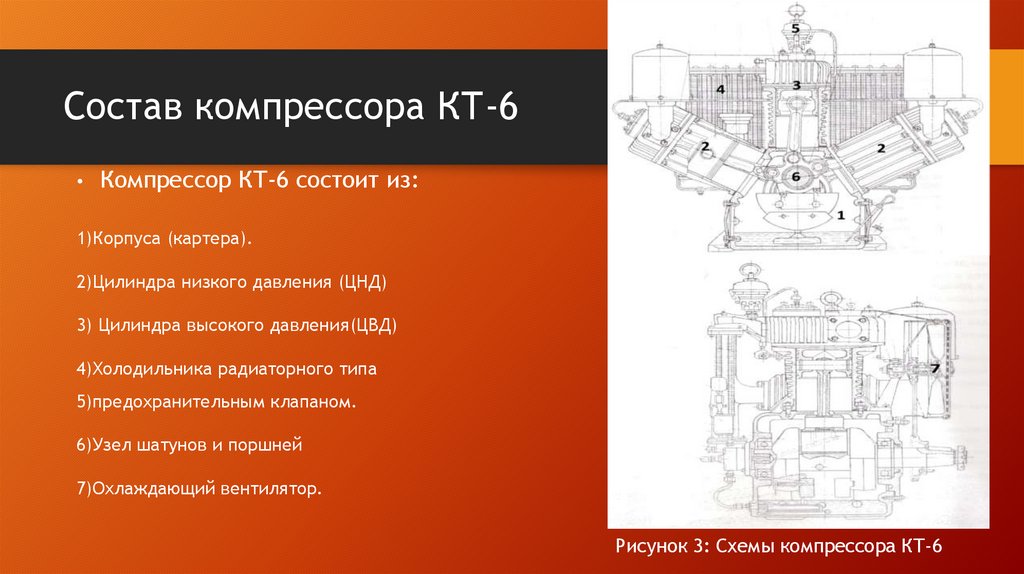 Состав компрессора КТ-6

• Компрессор КТ-6 состоит из:

1)Корпуса (картера).

2)Цилиндра низкого давления (ЦНД)

3) Цилиндра высокого давления(ЦВД)

4)Холодильника радиаторного типа

5)предохранительным клапаном.

6)Узел шатунов и поршней

7)Охлаждающий вентилятор.

5
4
3
2
2
6
1
7

Рисунок 3: Схемы компрессора КТ-6